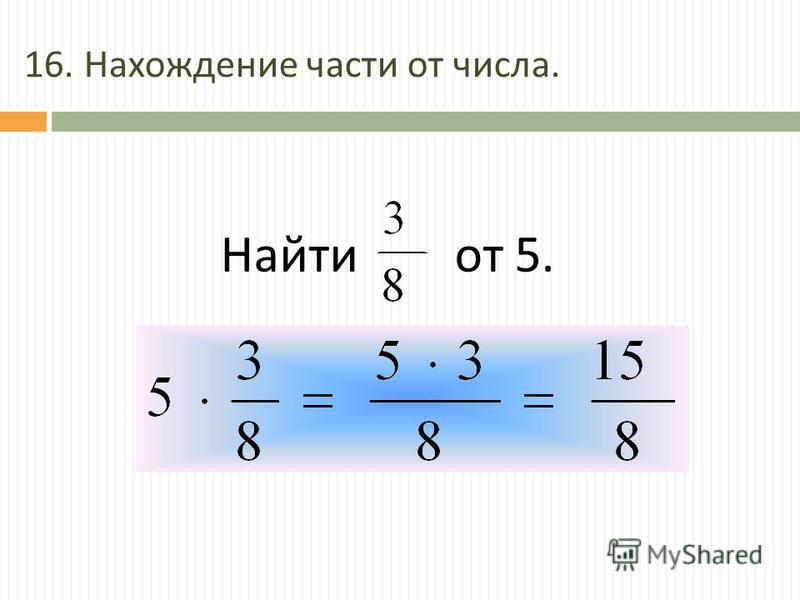 16. Нахождение части от числа.

Найти $\frac{3}{8}$ от 5.

$5 \cdot \frac{3}{8} = \frac{5 \cdot 3}{8} = \frac{15}{8}$

MyShared